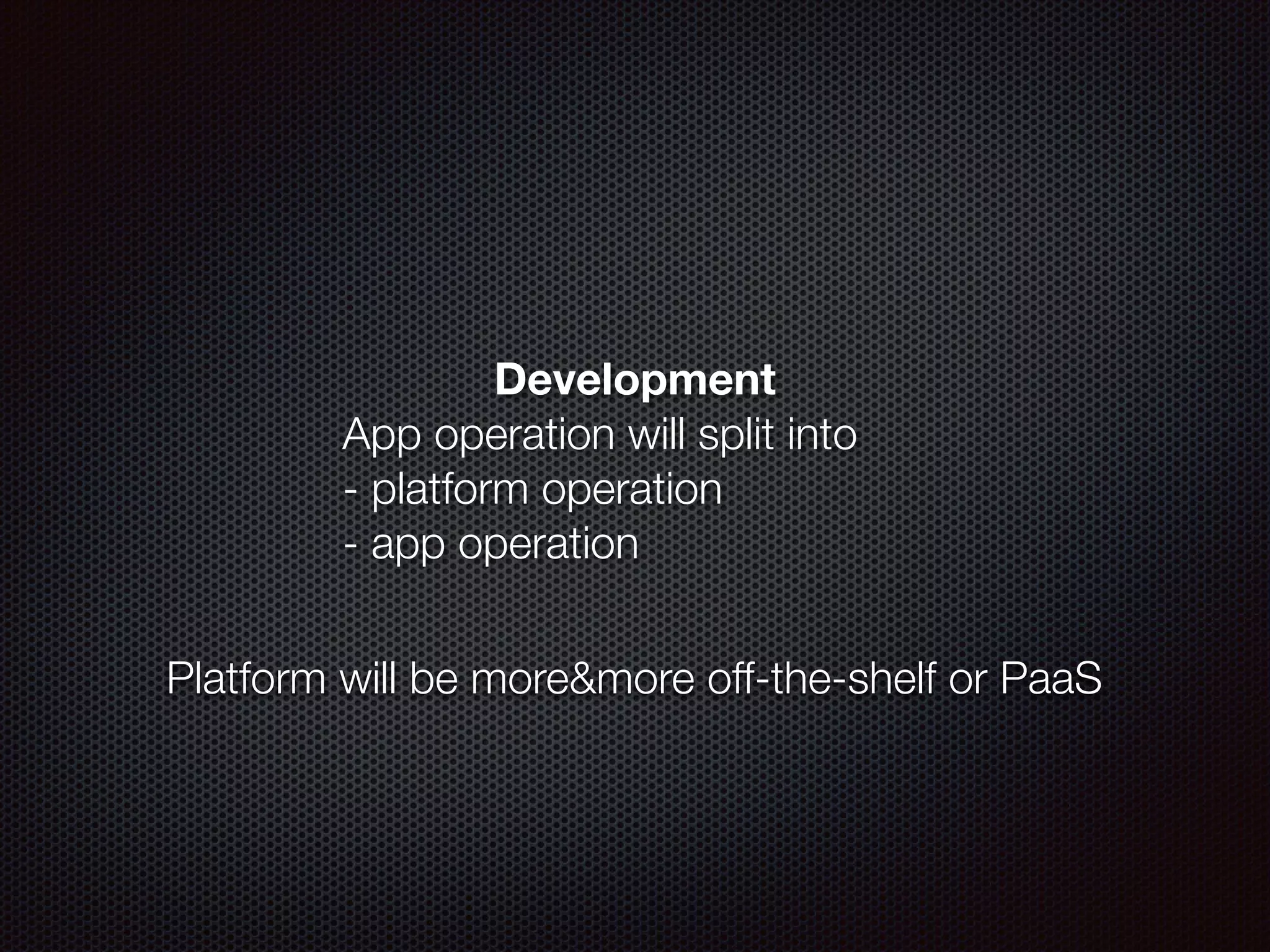 Development
App operation will split into
- platform operation
- app operation

Platform will be more&more off-the-shelf or PaaS